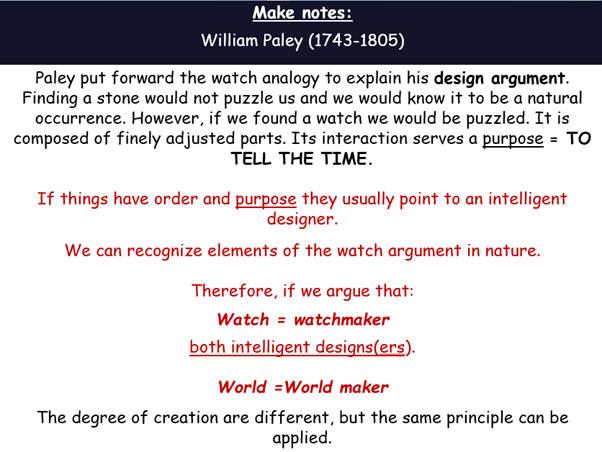 Make notes:
William Paley (1743-1805)

Paley put forward the watch analogy to explain his design argument. Finding a stone would not puzzle us and we would know it to be a natural occurrence. However, if we found a watch we would be puzzled. It is composed of finely adjusted parts. Its interaction serves a purpose = TO TELL THE TIME.

If things have order and purpose they usually point to an intelligent designer.

We can recognize elements of the watch argument in nature.

Therefore, if we argue that:

Watch = watchmaker

both intelligent designs(ers).

World =World maker

The degree of creation are different, but the same principle can be applied.